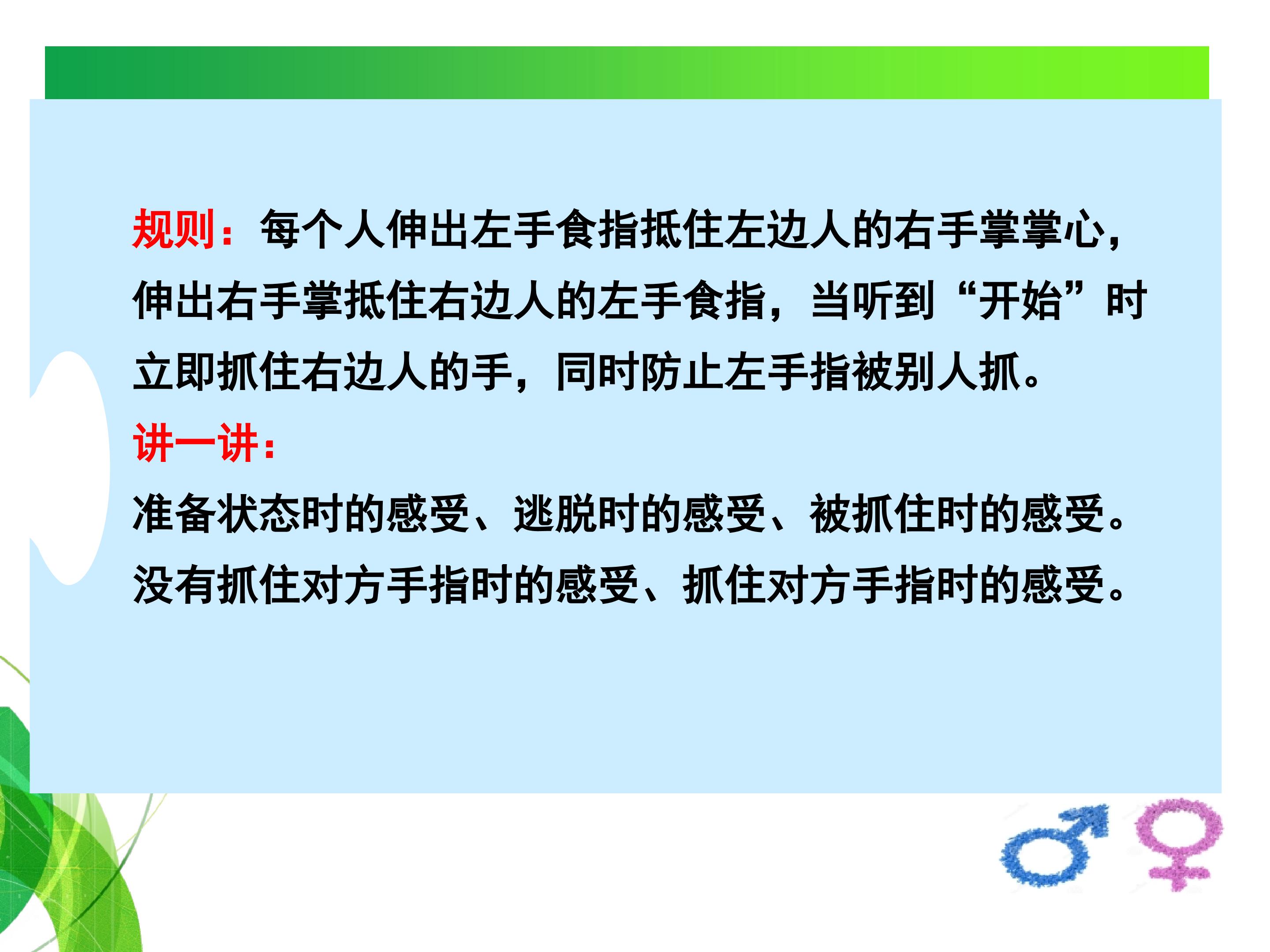 规则：每个人伸出左手食指抵住左边人的右手掌掌心，伸出右手掌抵住右边人的左手食指，当听到“开始”时立即抓住右边人的手，同时防止左手指被别人抓。

讲一讲：

准备状态时的感受、逃脱时的感受、被抓住时的感受。

没有抓住对方手指时的感受、抓住对方手指时的感受。